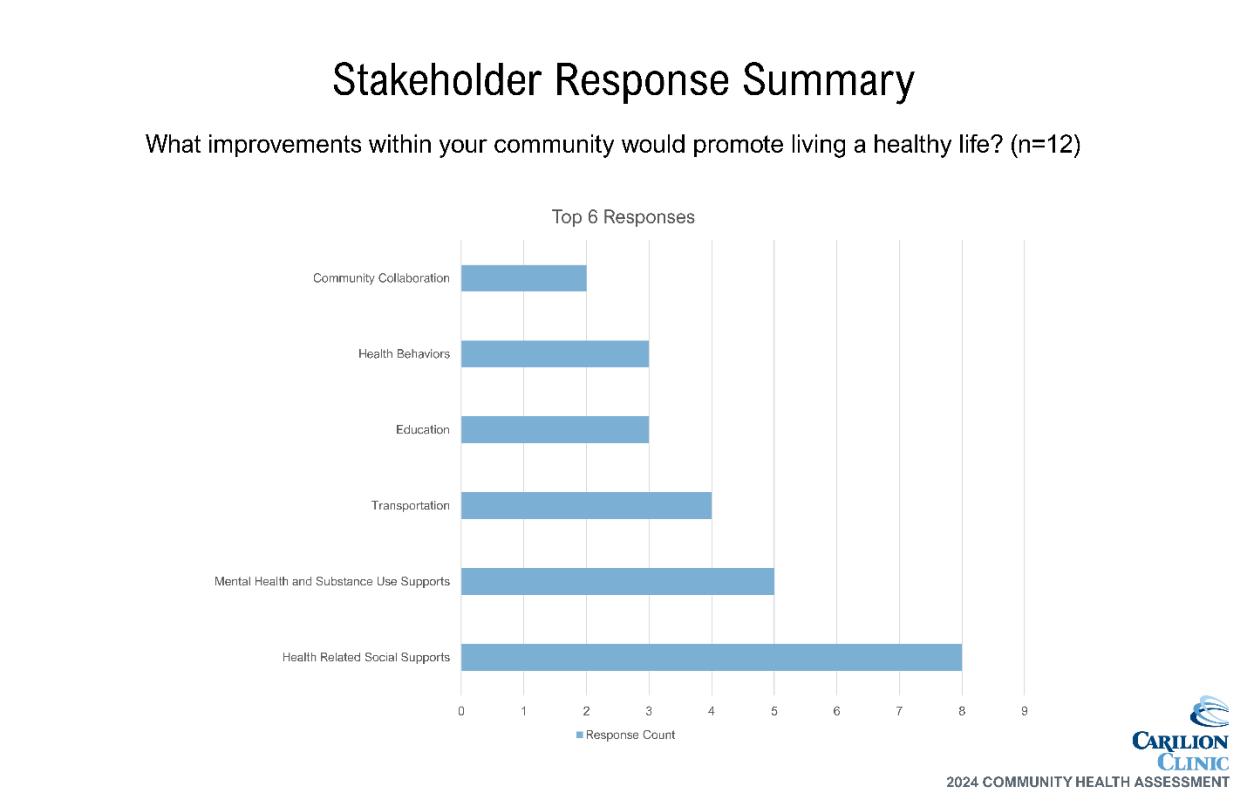 Stakeholder Response Summary

What improvements within your community would promote living a healthy life? (n=12)

Top 6 Responses

Community Collaboration

Health Behaviors

Education

Transportation

Mental Health and Substance Use Supports

Health Related Social Supports

0 1 2 3 4 5 6 7 8 9

Response Count

CARILION CLINIC

2024 COMMUNITY HEALTH ASSESSMENT